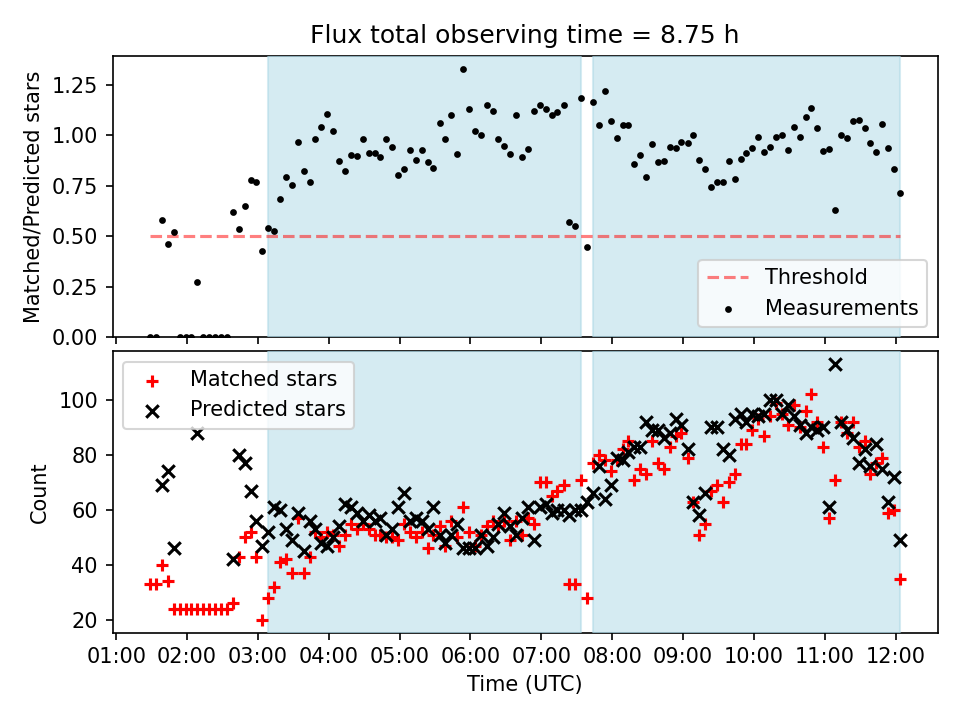 Flux total observing time = 8.75 h

Matched/Predicted stars

1.25
1.00
0.75
0.50
0.25
0.00

Threshold
Measurements

Matched stars
Predicted stars

Count

100
80
60
40
20

01:00 02:00 03:00 04:00 05:00 06:00 07:00 08:00 09:00 10:00 11:00 12:00

Time (UTC)